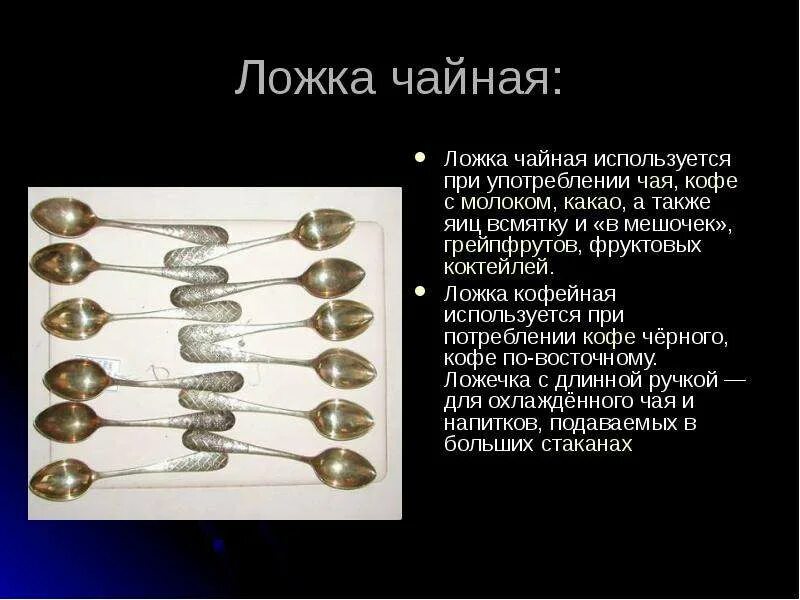 Ложка чайная:

• Ложка чайная используется при употреблении чая, кофе с молоком, какао, а также яиц всмятку и «в мешочек», грейпфрутов, фруктовых коктейлей.

• Ложка кофейная используется при потреблении кофе чёрного, кофе по-восточному. Ложечка с длинной ручкой — для охлаждённого чая и напитков, подаваемых в больших стаканах